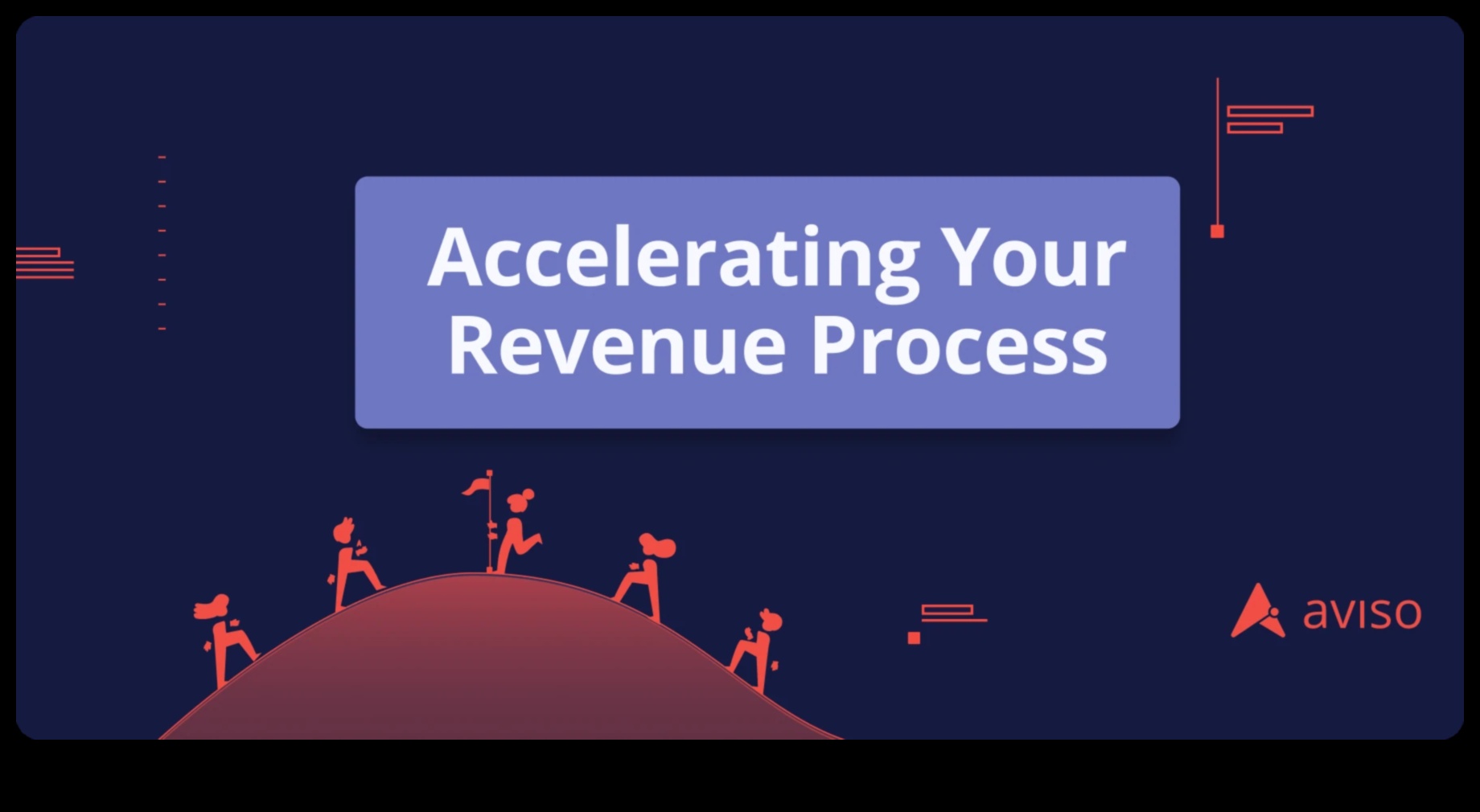 Accelerating Your Revenue Process

aviso